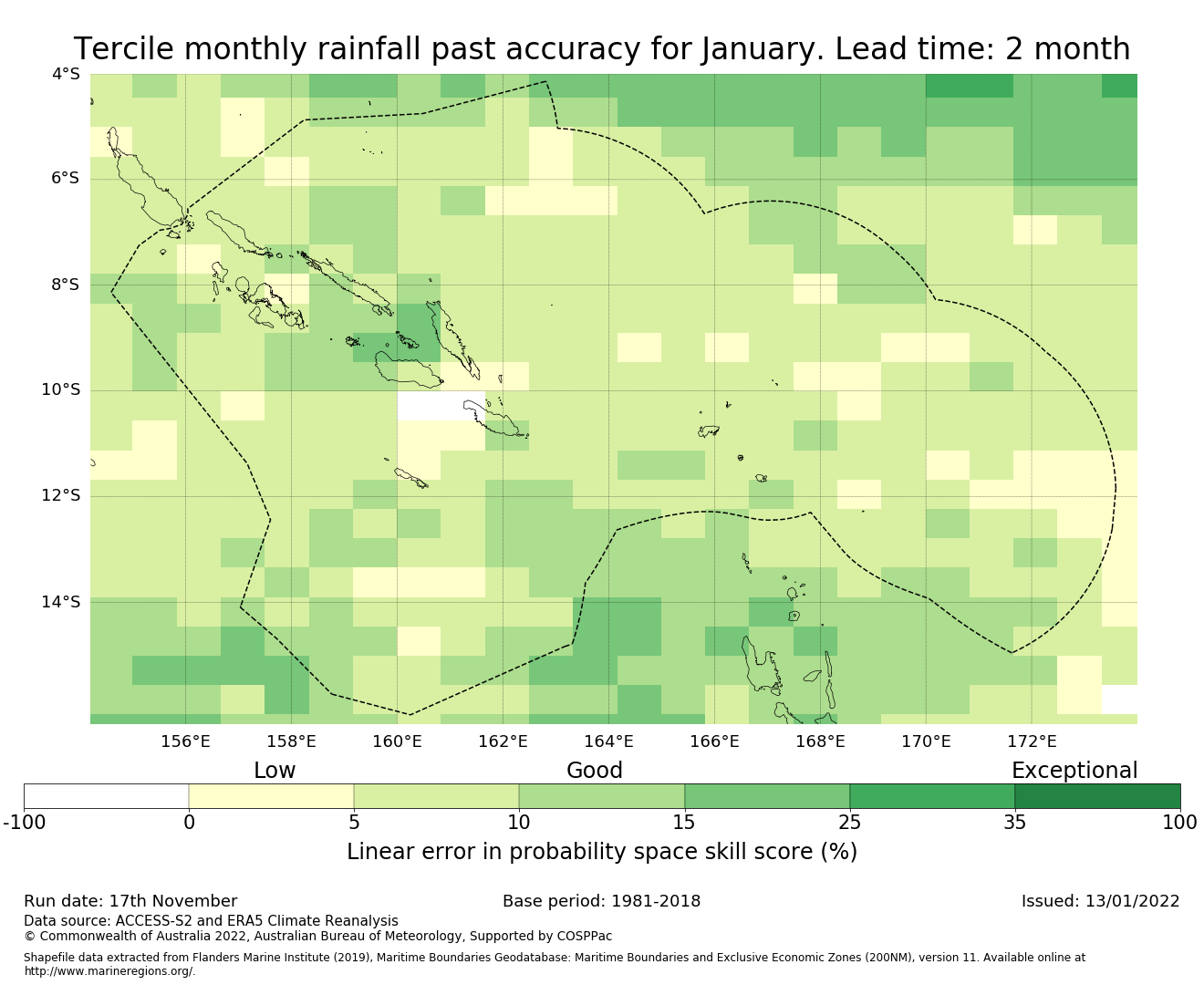 Tercile monthly rainfall past accuracy for January. Lead time: 2 month

4°S
6°S
8°S
10°S
12°S
14°S

156°E 158°E 160°E 162°E 164°E 166°E 168°E 170°E 172°E

Low
Good
Exceptional

-100 0 5 10 15 25 35 100

Linear error in probability space skill score (%)

Run date: 17th November
Base period: 1981-2018
Issued: 13/01/2022

Data source: ACCESS-S2 and ERA5 Climate Reanalysis
© Commonwealth of Australia 2022, Australian Bureau of Meteorology, Supported by COSPPac

Shapefile data extracted from Flanders Marine Institute (2019), Maritime Boundaries Geodatabase: Maritime Boundaries and Exclusive Economic Zones (200NM), version 11. Available online at http://www.marineregions.org/.